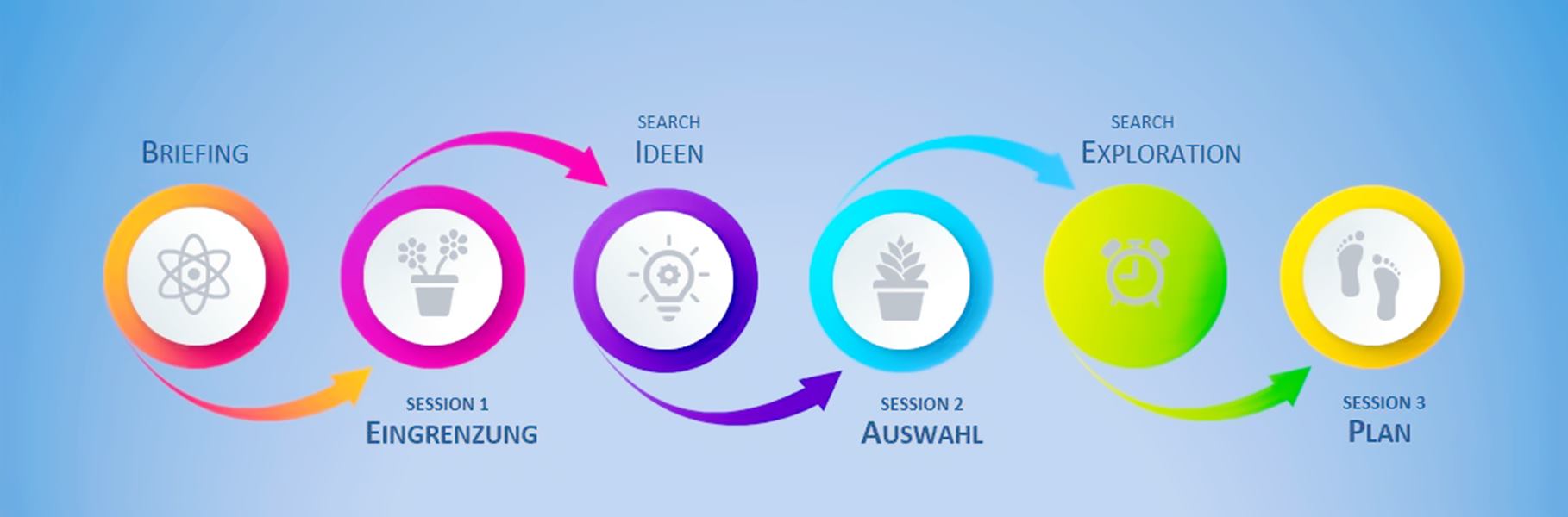 BRIEFING

SESSION 1
EINGRENZUNG

SEARCH
IDEEN

SESSION 2
AUSWAHL

SEARCH
EXPLORATION

SESSION 3
PLAN